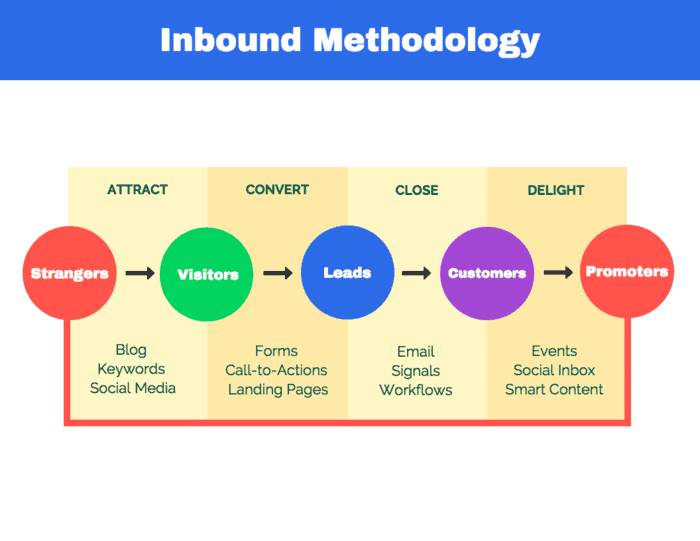 Inbound Methodology

ATTRACT

CONVERT

CLOSE

DELIGHT

Strangers

Visitors

Leads

Customers

Promoters

Blog
Keywords
Social Media

Forms
Call-to-Actions
Landing Pages

Email
Signals
Workflows

Events
Social Inbox
Smart Content